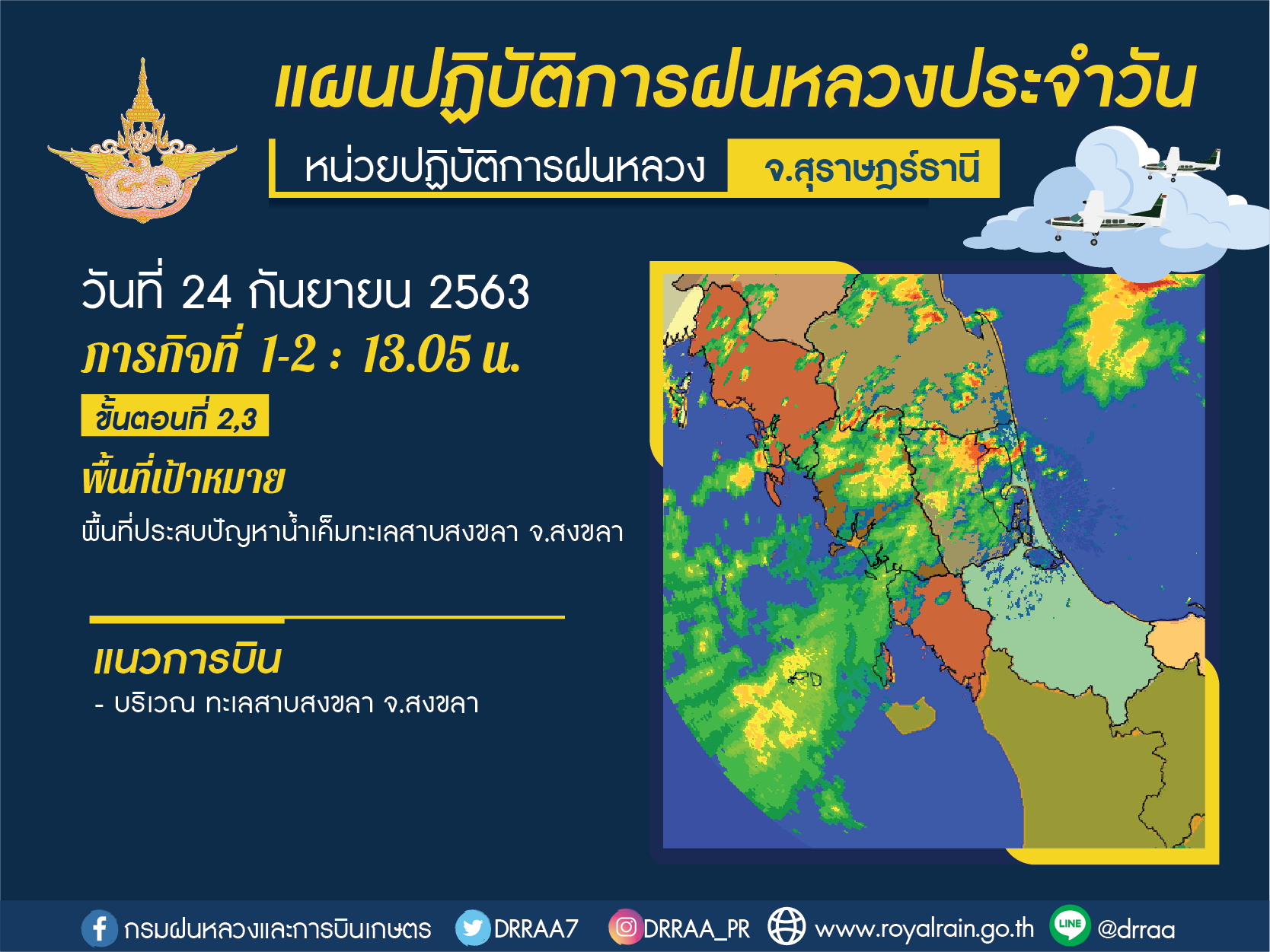 แผนปฏิบัติการฝนหลวงประจำวัน

หน่วยปฏิบัติการฝนหลวง จ.สุราษฎร์ธานี

วันที่ 24 กันยายน 2563

ภารกิจที่ 1-2 : 13.05 น.

ขั้นตอนที่ 2,3

พื้นที่เป้าหมาย

พื้นที่ประสบปัญหาน้ำเค็มทะเลสาบสงขลา จ.สงขลา

แนวการบิน

- บริเวณ ทะเลสาบสงขลา จ.สงขลา

กรมฝนหลวงและการบินเกษตร DRRAA7 DRRAA_PR www.royalrain.go.th LINE @drraa